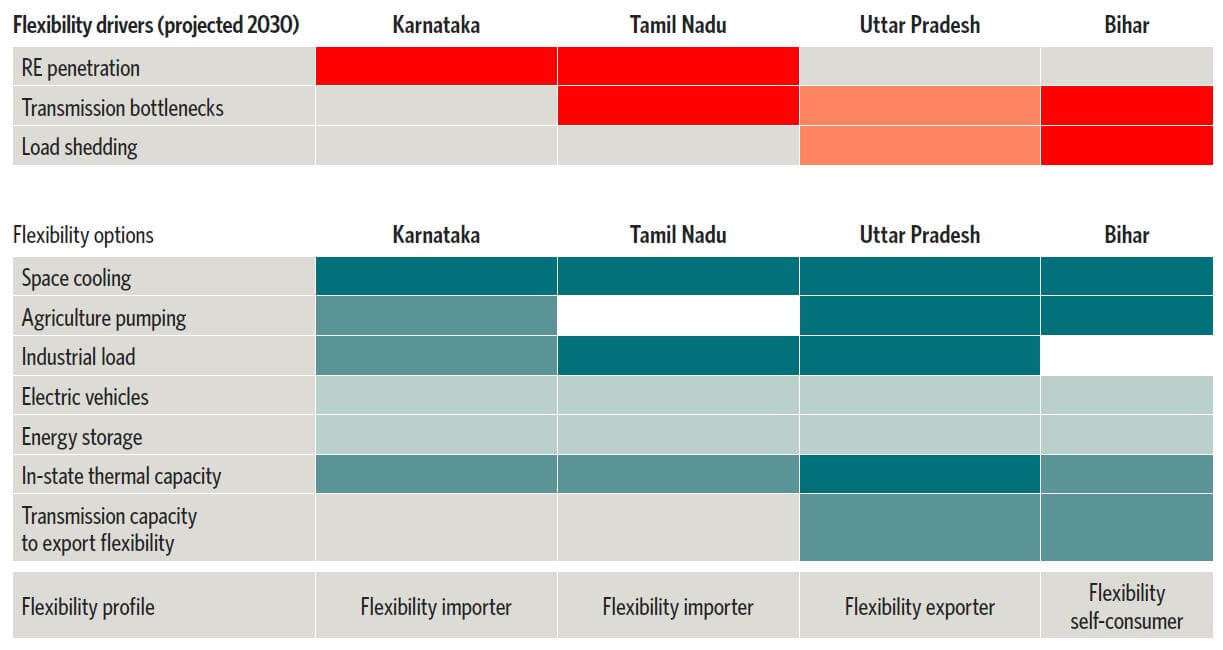 | Flexibility drivers (projected 2030) | Karnataka | Tamil Nadu | Uttar Pradesh | Bihar |
|---|---|---|---|---|
| RE penetration | | | | |
| Transmission bottlenecks | | | | |
| Load shedding | | | | |

| Flexibility options | Karnataka | Tamil Nadu | Uttar Pradesh | Bihar |
|---|---|---|---|---|
| Space cooling | | | | |
| Agriculture pumping | | | | |
| Industrial load | | | | |
| Electric vehicles | | | | |
| Energy storage | | | | |
| In-state thermal capacity | | | | |
| Transmission capacity to export flexibility | | | | |

| Flexibility profile | Flexibility importer | Flexibility importer | Flexibility exporter | Flexibility self-consumer |
|---|---|---|---|---|